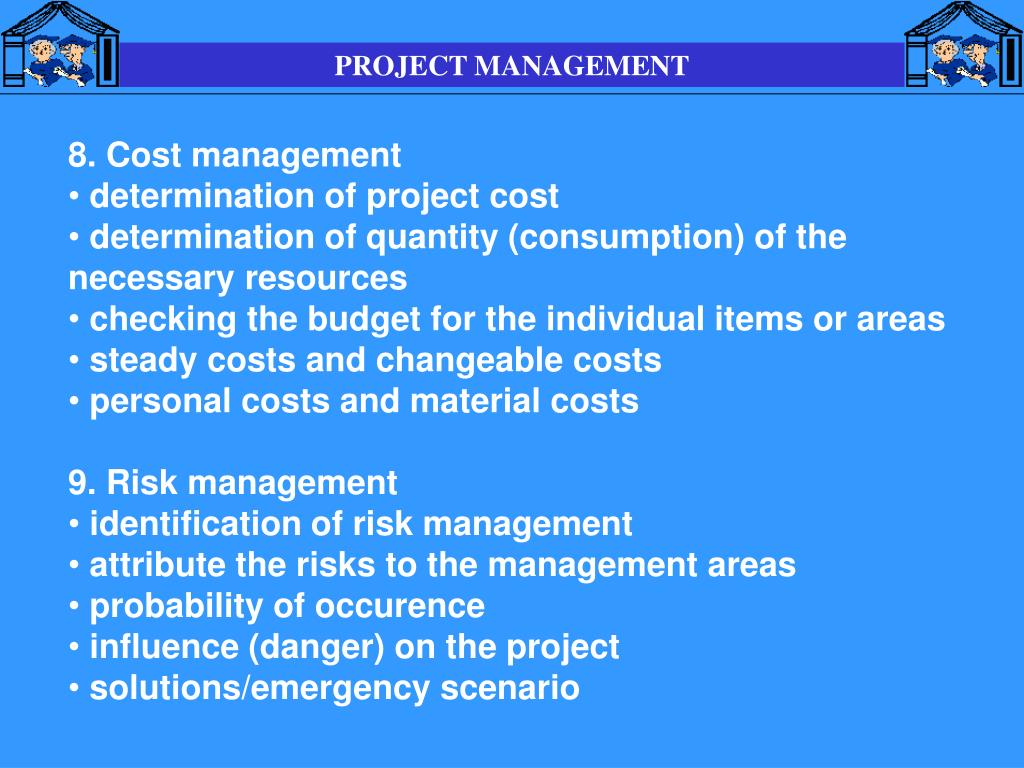 PROJECT MANAGEMENT

8. Cost management
• determination of project cost
• determination of quantity (consumption) of the necessary resources
• checking the budget for the individual items or areas
• steady costs and changeable costs
• personal costs and material costs

9. Risk management
• identification of risk management
• attribute the risks to the management areas
• probability of occurence
• influence (danger) on the project
• solutions/emergency scenario